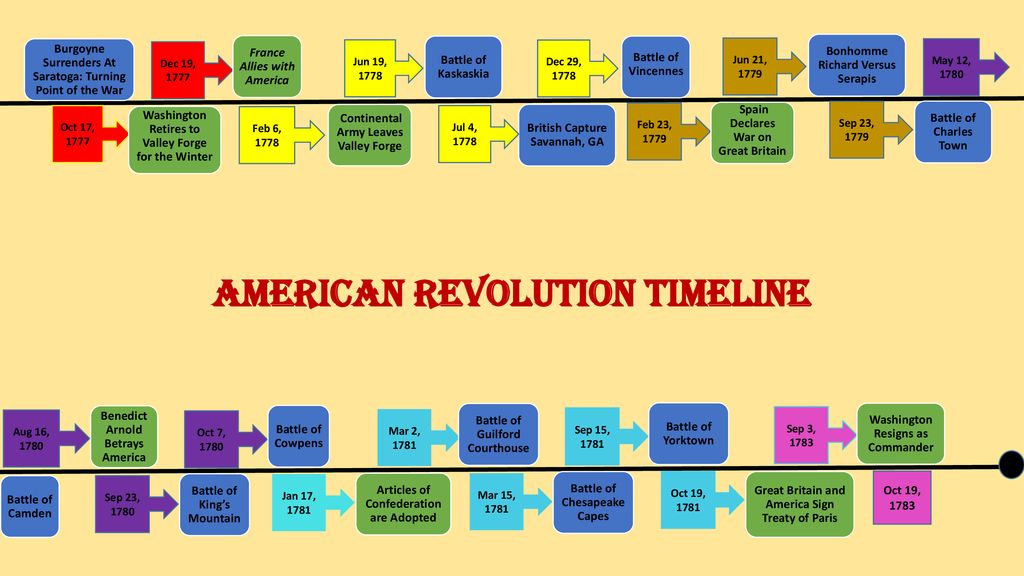 Burgoyne Surrenders At Saratoga: Turning Point of the War

Dec 19, 1777

France Allies with America

Jun 19, 1778

Battle of Kaskaskia

Dec 29, 1778

Battle of Vincennes

Jun 21, 1779

Bonhomme Richard Versus Serapis

May 12, 1780

Oct 17, 1777

Washington Retires to Valley Forge for the Winter

Feb 6, 1778

Continental Army Leaves Valley Forge

Jul 4, 1778

British Capture Savannah, GA

Feb 23, 1779

Spain Declares War on Great Britain

Sep 23, 1779

Battle of Charles Town

AMERICAN REVOLUTION TIMELINE

Aug 16, 1780

Benedict Arnold Betrays America

Oct 7, 1780

Battle of Cowpens

Mar 2, 1781

Battle of Guilford Courthouse

Sep 15, 1781

Battle of Yorktown

Sep 3, 1783

Washington Resigns as Commander

Battle of Camden

Sep 23, 1780

Battle of King's Mountain

Jan 17, 1781

Articles of Confederation are Adopted

Mar 15, 1781

Battle of Chesapeake Capes

Oct 19, 1781

Great Britain and America Sign Treaty of Paris

Oct 19, 1783